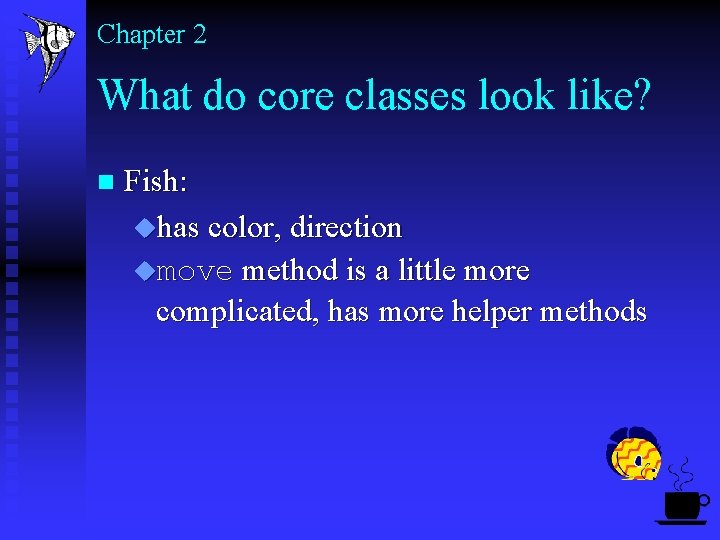 Chapter 2

What do core classes look like?

Fish:
has color, direction
move method is a little more complicated, has more helper methods